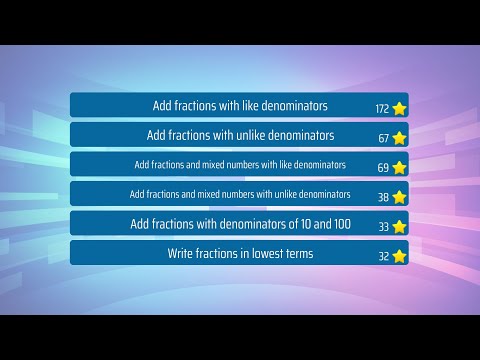 Add fractions with like denominators 172

Add fractions with unlike denominators 67

Add fractions and mixed numbers with like denominators 69

Add fractions and mixed numbers with unlike denominators 38

Add fractions with denominators of 10 and 100 33

Write fractions in lowest terms 32